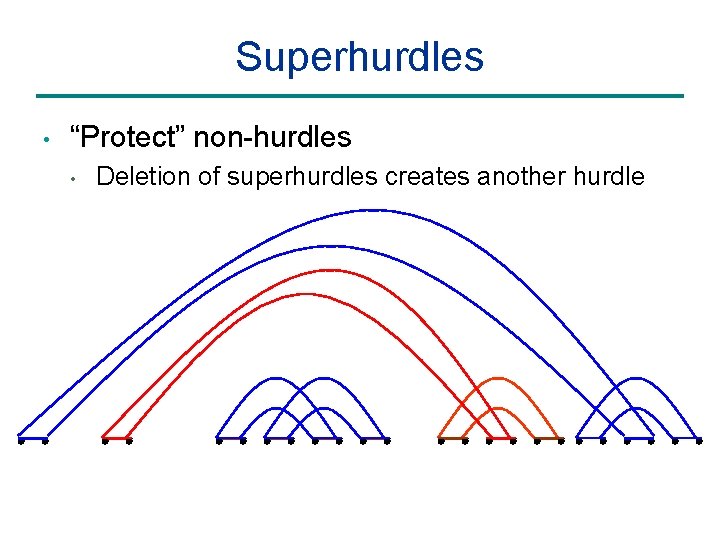 Superhurdles

• “Protect” non-hurdles
  • Deletion of superhurdles creates another hurdle